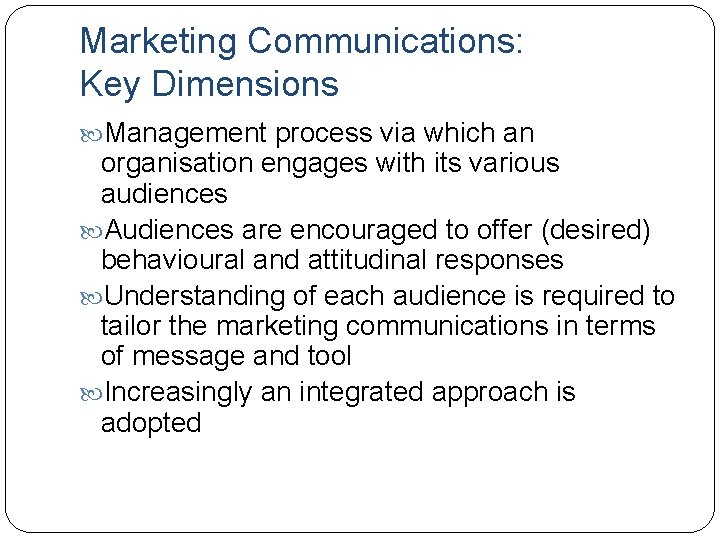 Marketing Communications:
Key Dimensions

Management process via which an organisation engages with its various audiences

Audiences are encouraged to offer (desired) behavioural and attitudinal responses

Understanding of each audience is required to tailor the marketing communications in terms of message and tool

Increasingly an integrated approach is adopted